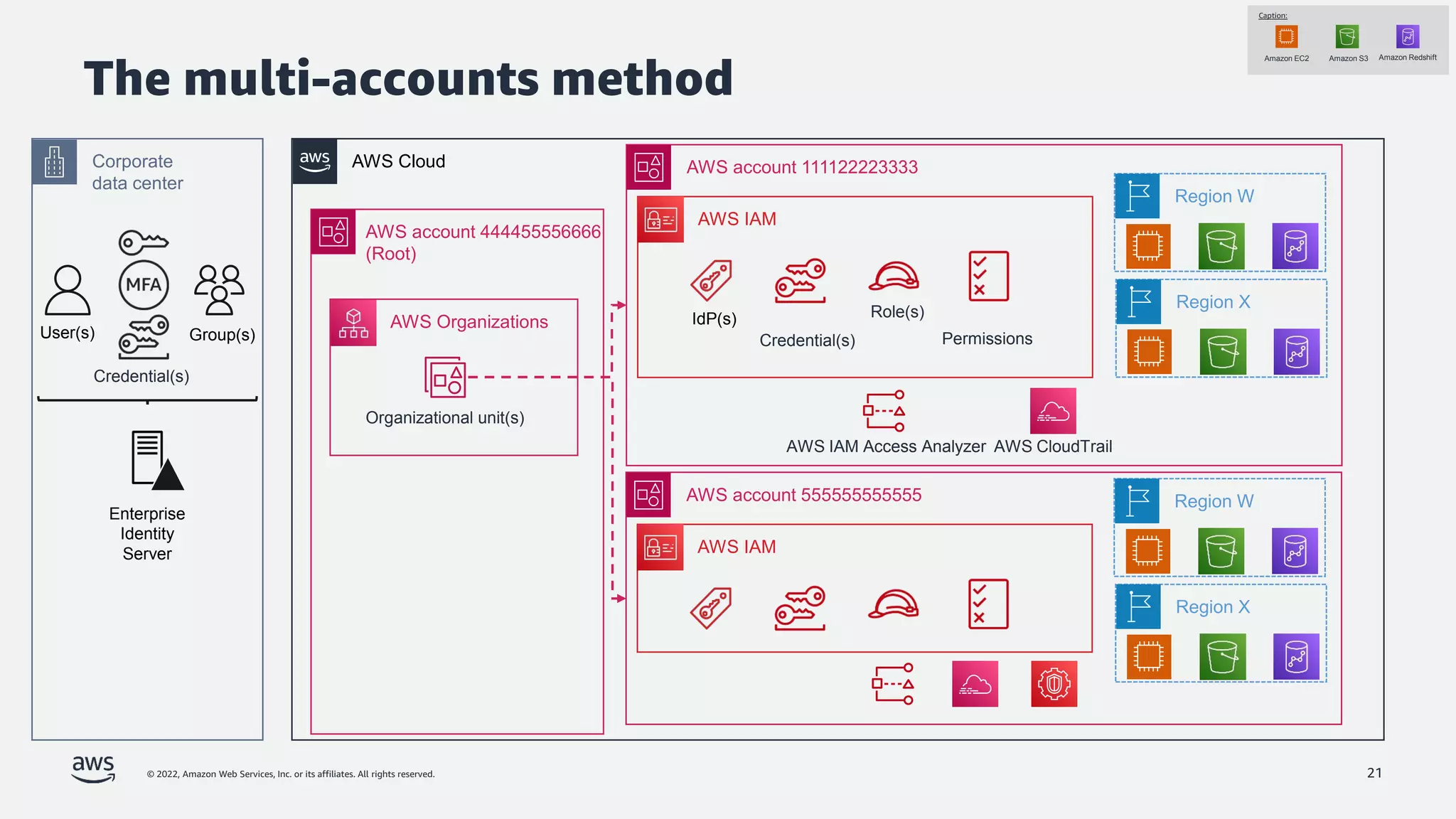 Caption:
Amazon EC2
Amazon S3
Amazon Redshift

The multi-accounts method

Corporate data center

MFA

User(s)

Group(s)

Credential(s)

Enterprise Identity Server

aws

AWS Cloud

AWS account 444455556666 (Root)

AWS Organizations

Organizational unit(s)

AWS account 111122223333

AWS IAM

IdP(s)

Credential(s)

Role(s)

Permissions

AWS IAM Access Analyzer

AWS CloudTrail

Region W

Region X

AWS account 555555555555

AWS IAM

Region W

Region X

aws

© 2022, Amazon Web Services, Inc. or its affiliates. All rights reserved.

21